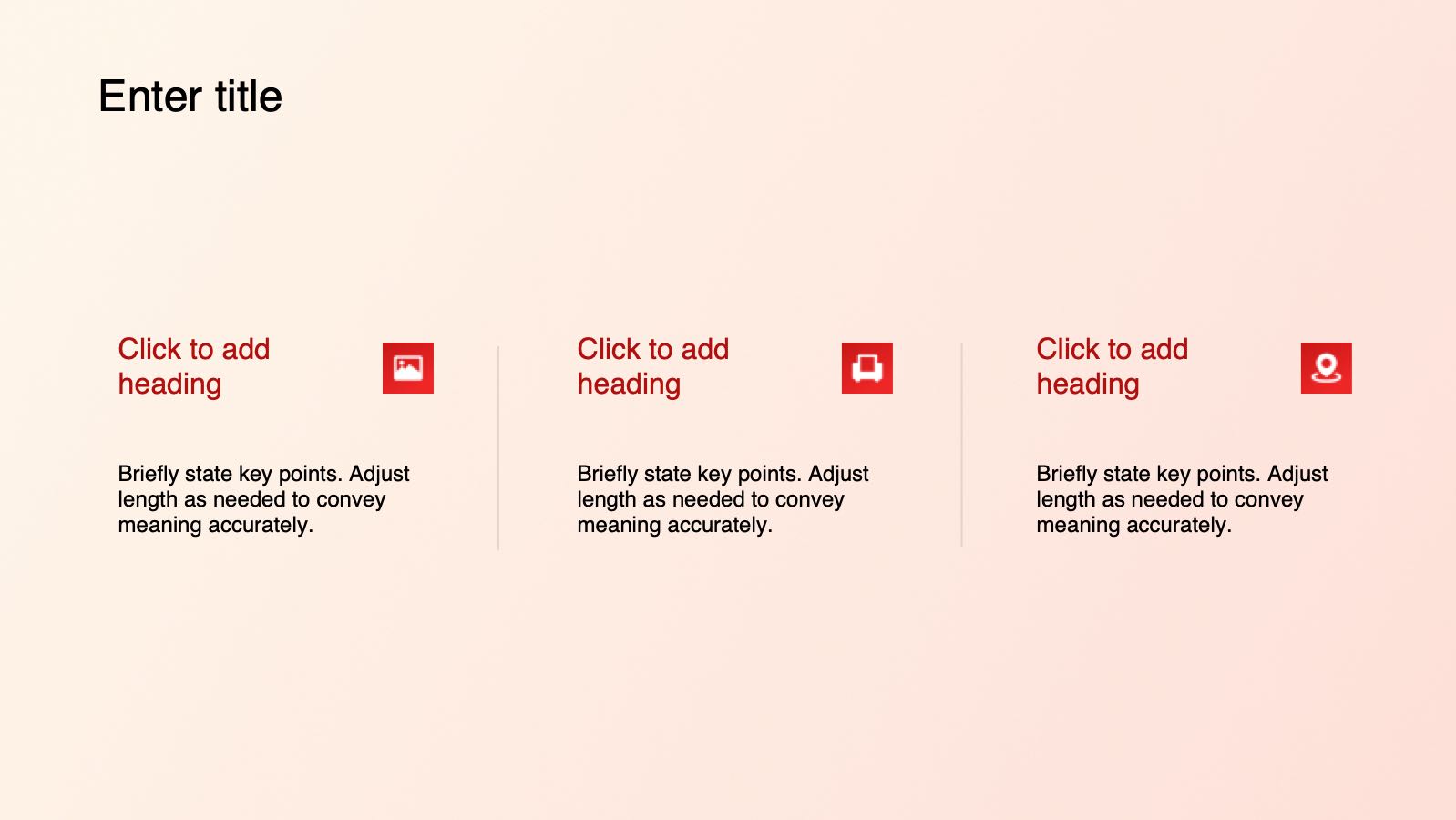 Enter title

Click to add heading

Briefly state key points. Adjust length as needed to convey meaning accurately.

Click to add heading

Briefly state key points. Adjust length as needed to convey meaning accurately.

Click to add heading

Briefly state key points. Adjust length as needed to convey meaning accurately.